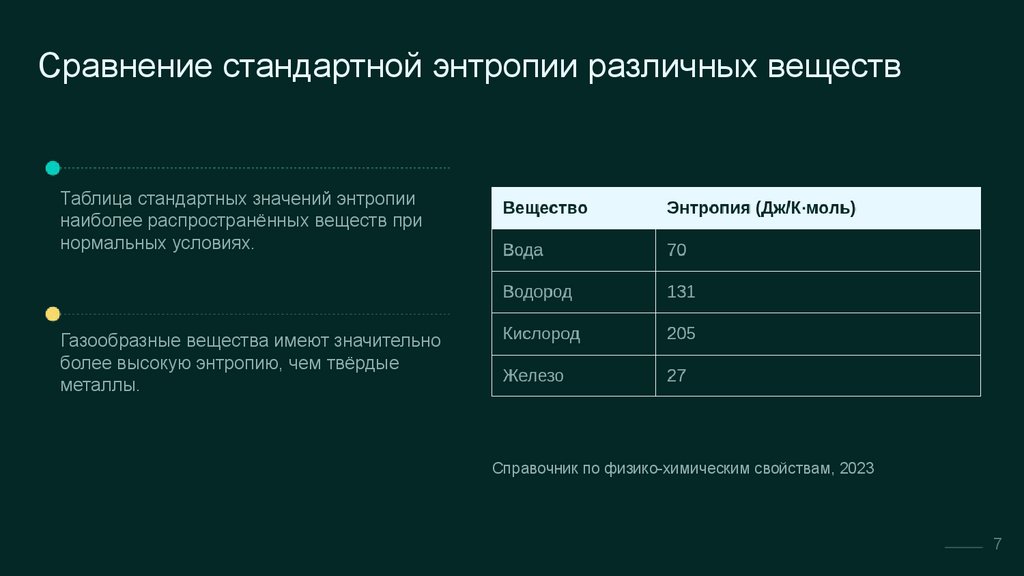 Сравнение стандартной энтропии различных веществ

Таблица стандартных значений энтропии наиболее распространённых веществ при нормальных условиях.

Газообразные вещества имеют значительно более высокую энтропию, чем твёрдые металлы.

| Вещество | Энтропия (Дж/К·моль) |
|---|---|
| Вода | 70 |
| Водород | 131 |
| Кислород | 205 |
| Железо | 27 |

Справочник по физико-химическим свойствам, 2023

7